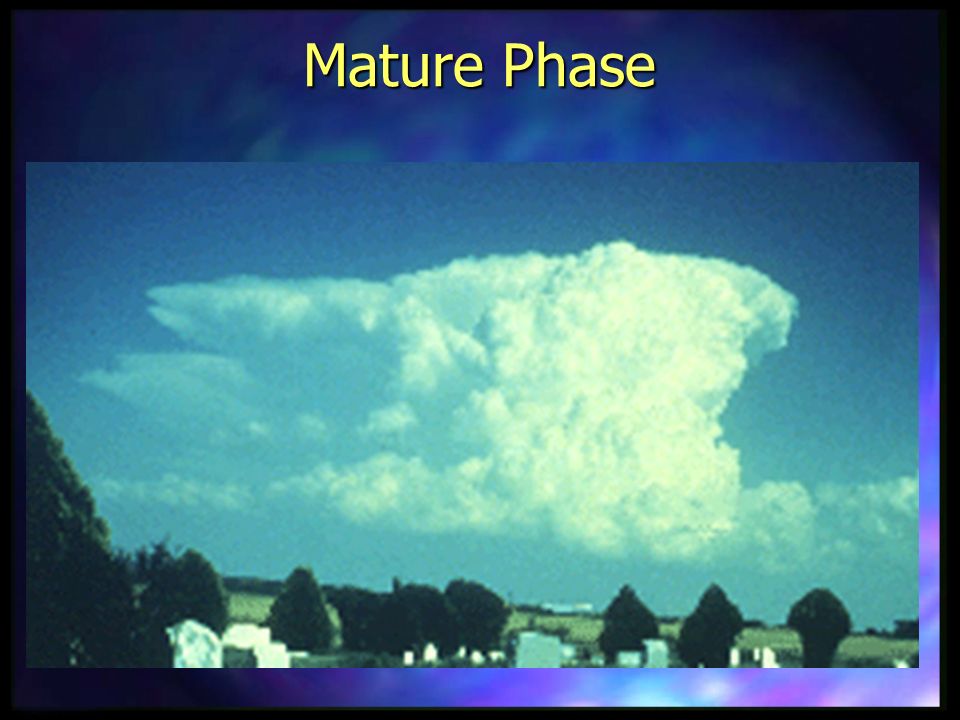 Mature Phase